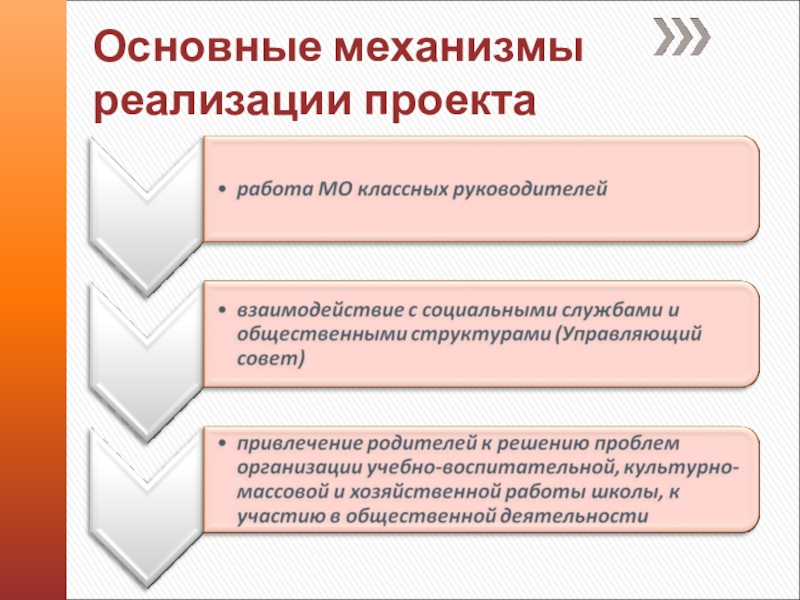 Основные механизмы реализации проекта

• работа МО классных руководителей

• взаимодействие с социальными службами и общественными структурами (Управляющий совет)

• привлечение родителей к решению проблем организации учебно-воспитательной, культурно-массовой и хозяйственной работы школы, к участию в общественной деятельности